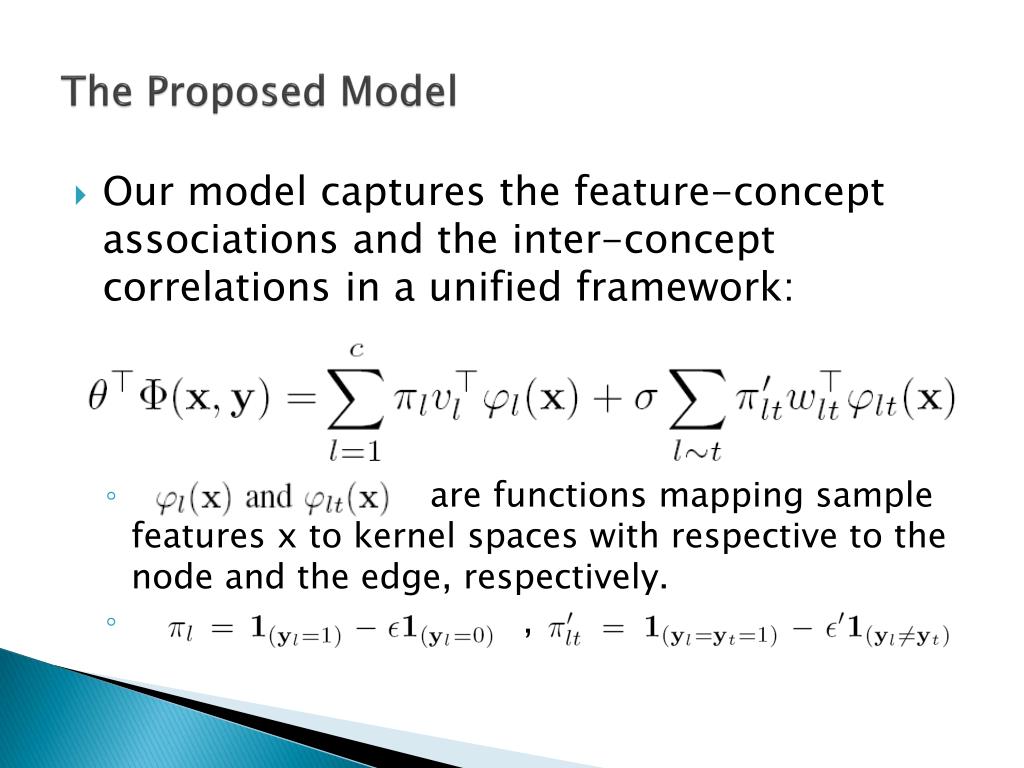 The Proposed Model

Our model captures the feature-concept associations and the inter-concept correlations in a unified framework:

$\theta^\top \Phi(\mathbf{x}, \mathbf{y}) = \sum_{l=1}^{c} \pi_l v_l^\top \varphi_l(\mathbf{x}) + \sigma \sum_{l \sim t} \pi'_{lt} w_{lt}^\top \varphi_{lt}(\mathbf{x})$

◦ $\varphi_l(\mathbf{x})$ and $\varphi_{lt}(\mathbf{x})$ are functions mapping sample features x to kernel spaces with respective to the node and the edge, respectively.

◦ $\pi_l = \mathbf{1}_{(\mathbf{y}_l=1)} - \epsilon \mathbf{1}_{(\mathbf{y}_l=0)}$ , $\pi'_{lt} = \mathbf{1}_{(\mathbf{y}_l=\mathbf{y}_t=1)} - \epsilon' \mathbf{1}_{(\mathbf{y}_l \neq \mathbf{y}_t)}$